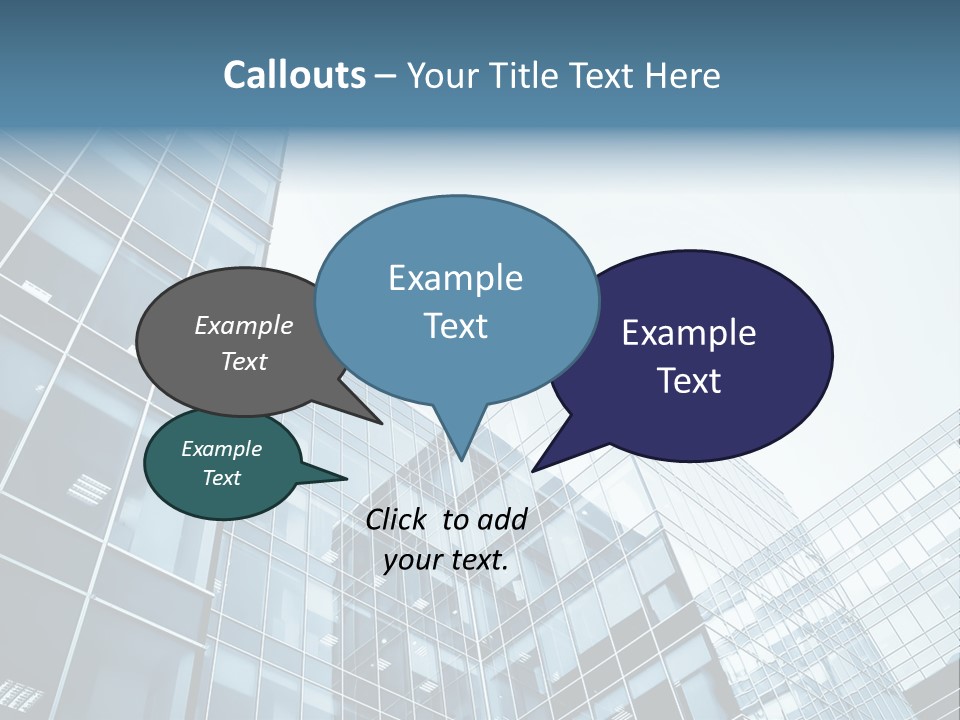 Callouts – Your Title Text Here

Example Text

Example Text

Example Text

Example Text

Click to add your text.